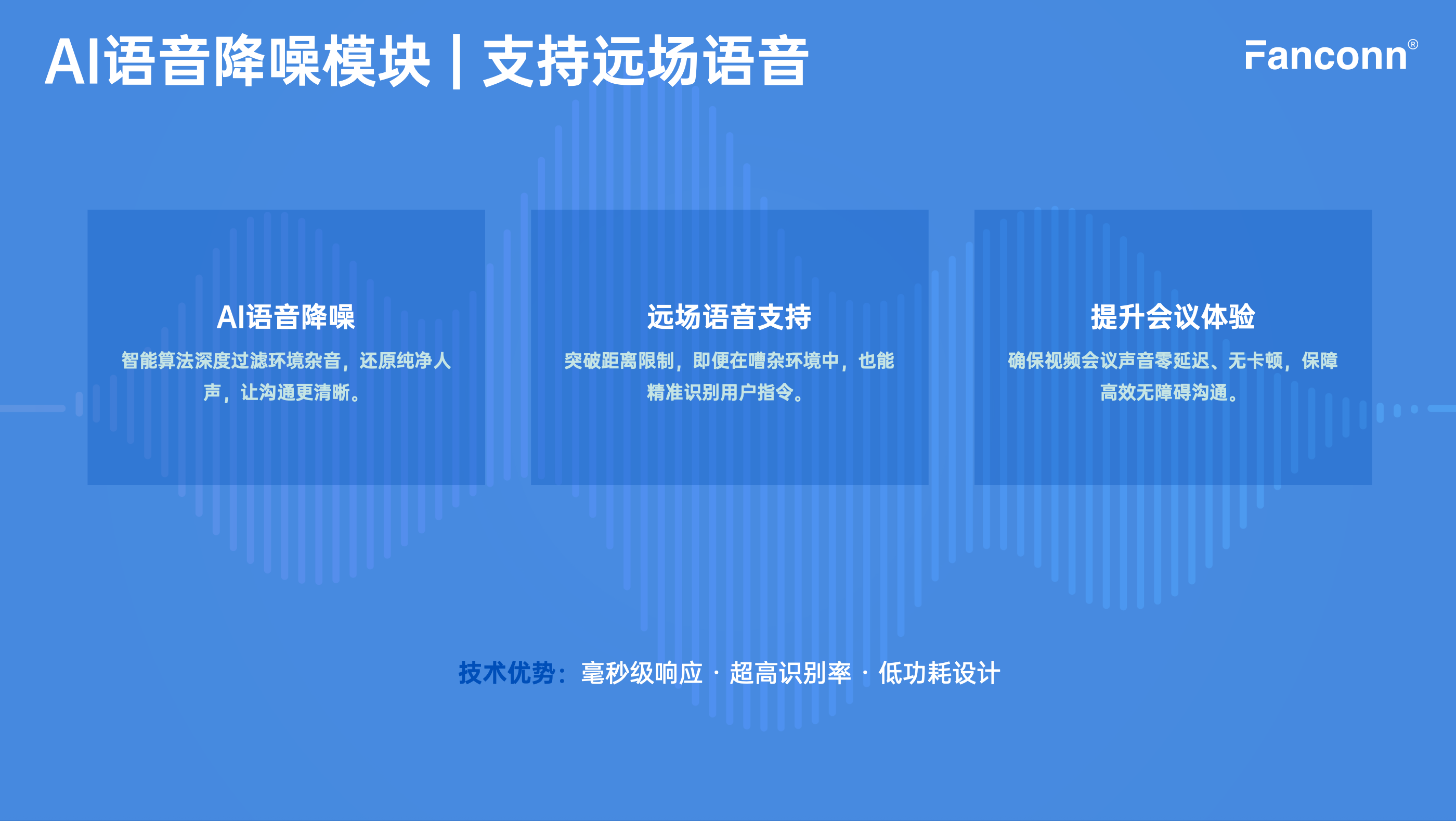 AI语音降噪模块 | 支持远场语音

Fanconn®

AI语音降噪

智能算法深度过滤环境杂音，还原纯净人声，让沟通更清晰。

远场语音支持

突破距离限制，即便在嘈杂环境中，也能精准识别用户指令。

提升会议体验

确保视频会议声音零延迟、无卡顿，保障高效无障碍沟通。

技术优势：毫秒级响应 · 超高识别率 · 低功耗设计